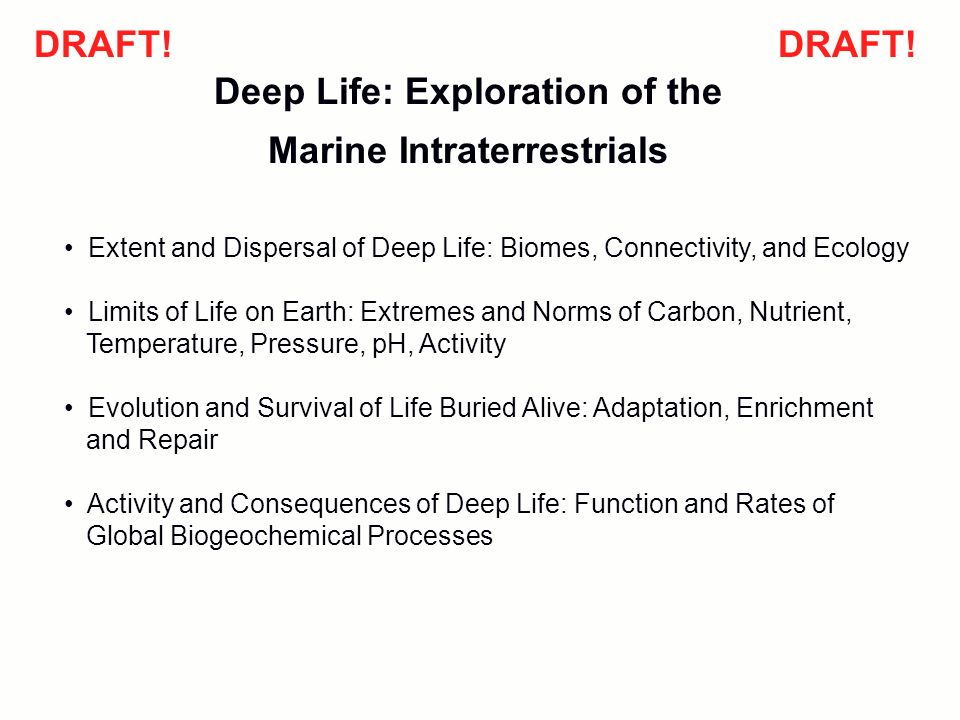 DRAFT! DRAFT!

Deep Life: Exploration of the Marine Intraterrestrials

• Extent and Dispersal of Deep Life: Biomes, Connectivity, and Ecology

• Limits of Life on Earth: Extremes and Norms of Carbon, Nutrient, Temperature, Pressure, pH, Activity

• Evolution and Survival of Life Buried Alive: Adaptation, Enrichment and Repair

• Activity and Consequences of Deep Life: Function and Rates of Global Biogeochemical Processes